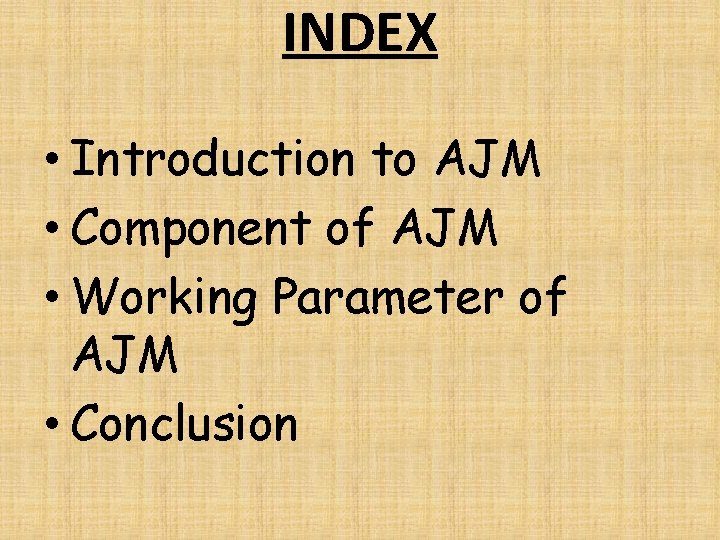 INDEX

• Introduction to AJM
• Component of AJM
• Working Parameter of AJM
• Conclusion